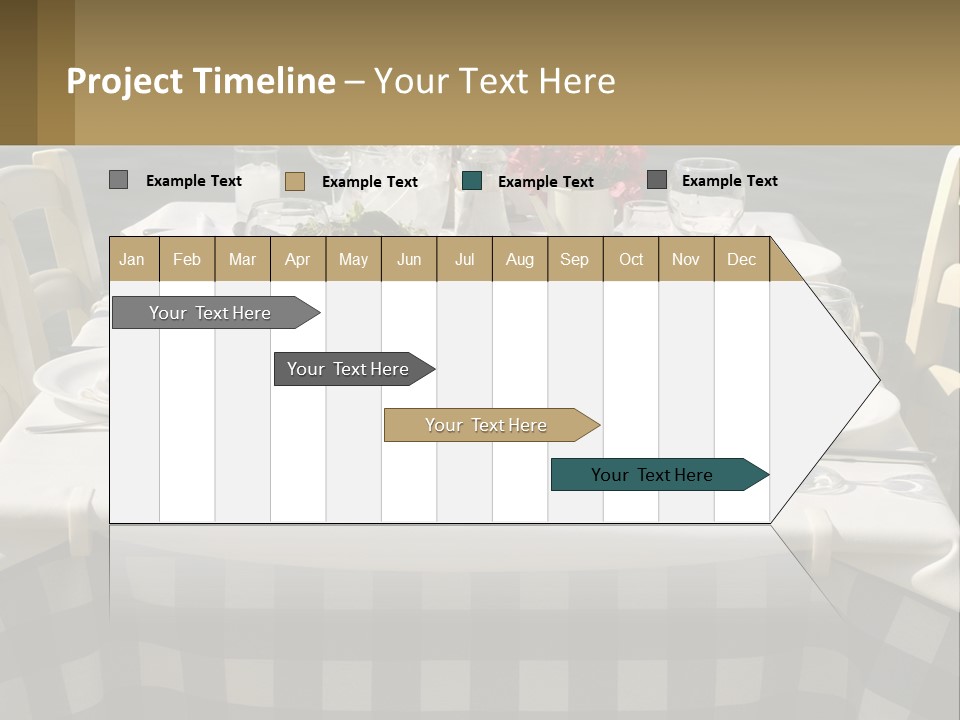 Project Timeline – Your Text Here

Example Text
Example Text
Example Text
Example Text

| Jan | Feb | Mar | Apr | May | Jun | Jul | Aug | Sep | Oct | Nov | Dec |
|---|---|---|---|---|---|---|---|---|---|---|---|

Your Text Here
Your Text Here
Your Text Here
Your Text Here